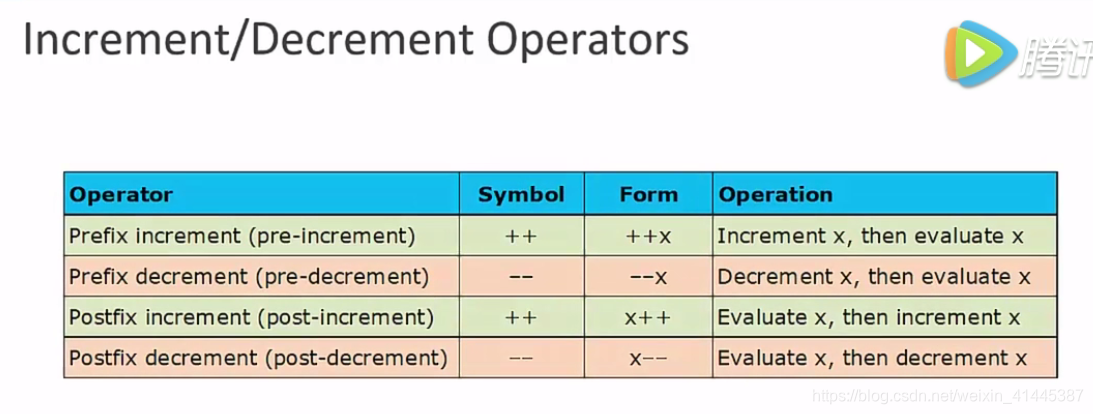 Increment/Decrement Operators

腾讯

| Operator | Symbol | Form | Operation |
|---|---|---|---|
| Prefix increment (pre-increment) | ++ | ++x | Increment x, then evaluate x |
| Prefix decrement (pre-decrement) | -- | --x | Decrement x, then evaluate x |
| Postfix increment (post-increment) | ++ | x++ | Evaluate x, then increment x |
| Postfix decrement (post-decrement) | -- | x-- | Evaluate x, then decrement x |

https://blog.csdn.net/weixin_41445387